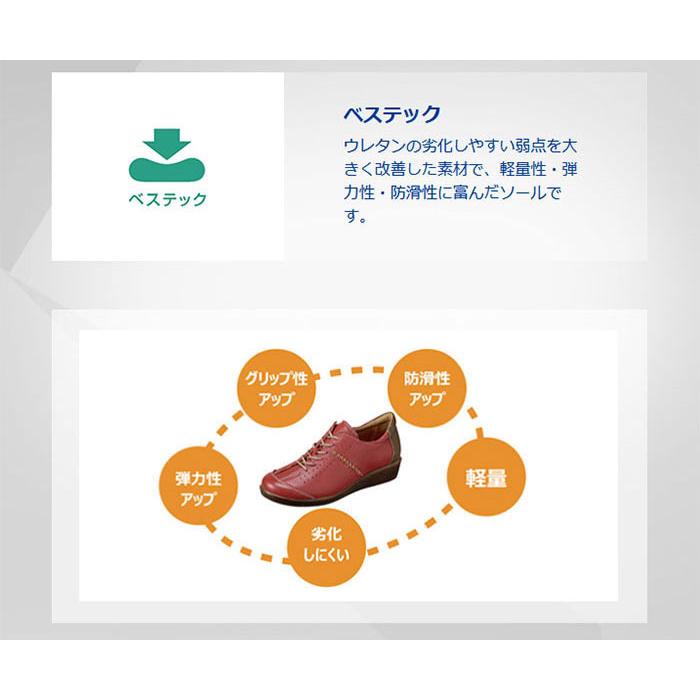 ベステック

ベステック

ウレタンの劣化しやすい弱点を大きく改善した素材で、軽量性・弾力性・防滑性に富んだソールです。

グリップ性アップ

防滑性アップ

弾力性アップ

軽量

劣化しにくい